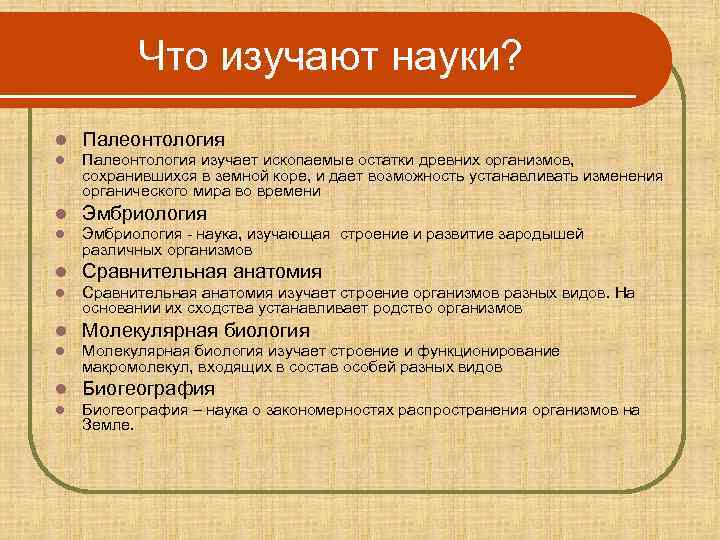 Что изучают науки?

Палеонтология

Палеонтология изучает ископаемые остатки древних организмов, сохранившихся в земной коре, и дает возможность устанавливать изменения органического мира во времени

Эмбриология

Эмбриология - наука, изучающая строение и развитие зародышей различных организмов

Сравнительная анатомия

Сравнительная анатомия изучает строение организмов разных видов. На основании их сходства устанавливает родство организмов

Молекулярная биология

Молекулярная биология изучает строение и функционирование макромолекул, входящих в состав особей разных видов

Биогеография

Биогеография – наука о закономерностях распространения организмов на Земле.